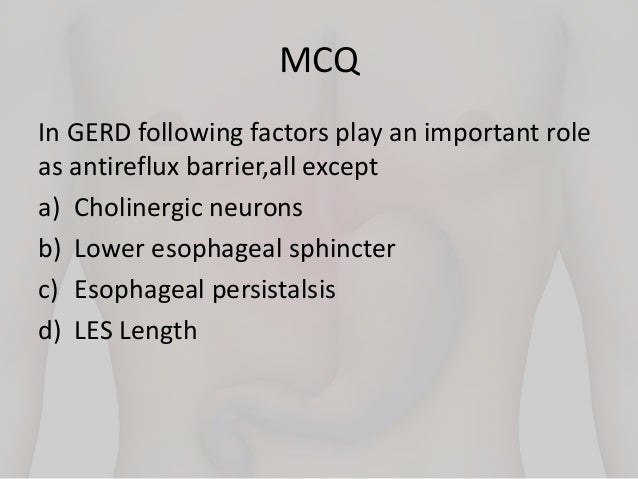 MCQ

In GERD following factors play an important role as antireflux barrier,all except

a) Cholinergic neurons

b) Lower esophageal sphincter

c) Esophageal persistalsis

d) LES Length